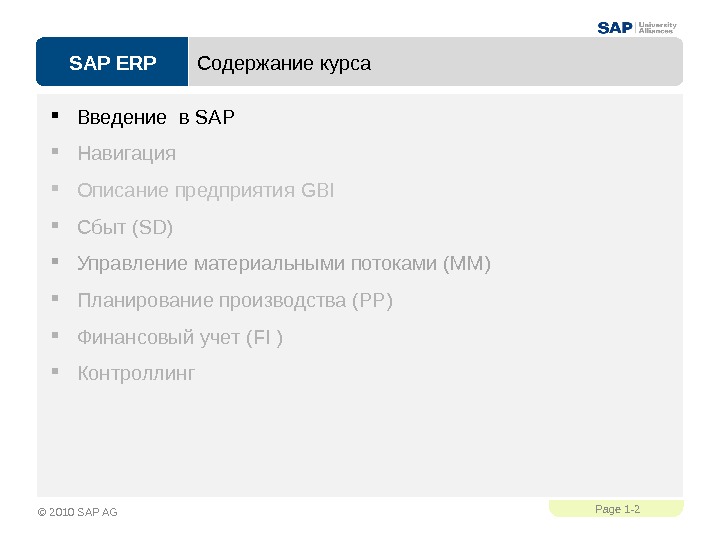 SAP University Alliances

SAP ERP

Содержание курса

▪ Введение в SAP
▪ Навигация
▪ Описание предприятия GBI
▪ Сбыт (SD)
▪ Управление материальными потоками (MM)
▪ Планирование производства (PP)
▪ Финансовый учет (FI )
▪ Контроллинг

© 2010 SAP AG

Page 1-2